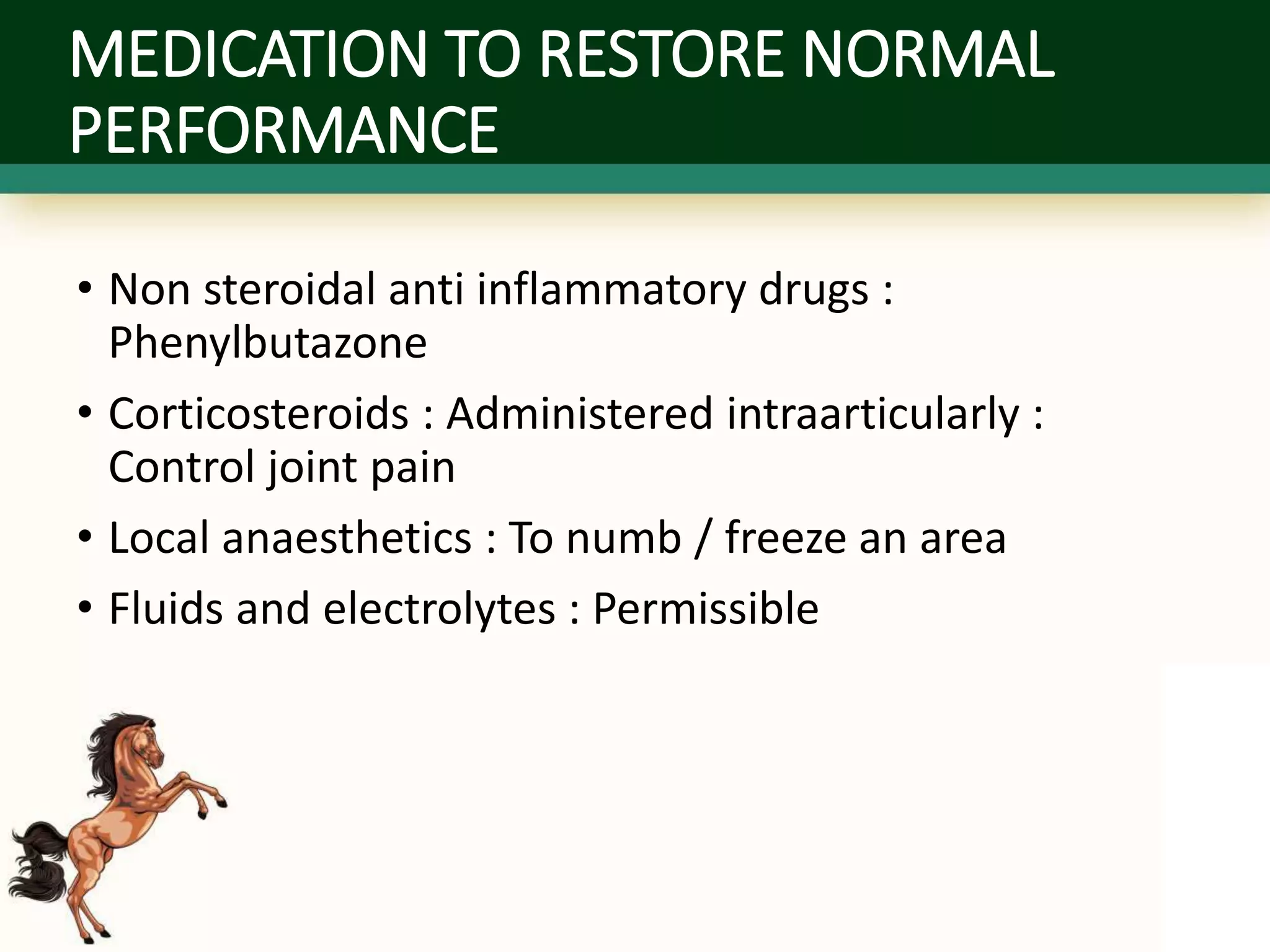 MEDICATION TO RESTORE NORMAL PERFORMANCE

• Non steroidal anti inflammatory drugs : Phenylbutazone
• Corticosteroids : Administered intraarticularly : Control joint pain
• Local anaesthetics : To numb / freeze an area
• Fluids and electrolytes : Permissible